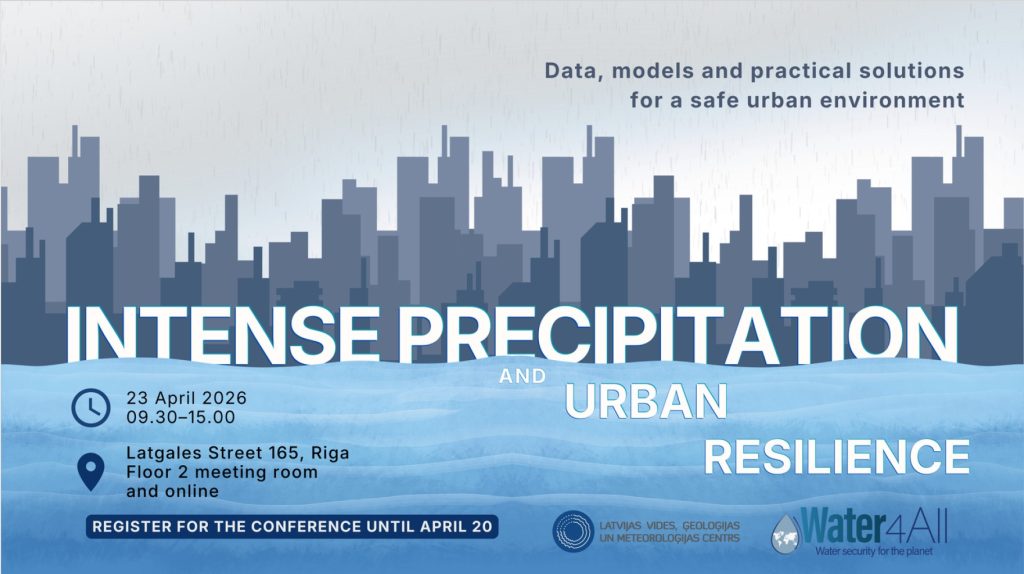 Data, models and practical solutions for a safe urban environment

INTENSE PRECIPITATION AND URBAN RESILIENCE

23 April 2026
09.30–15.00

Latgales Street 165, Riga
Floor 2 meeting room
and online

REGISTER FOR THE CONFERENCE UNTIL APRIL 20

LATVIJAS VIDES, ĢEOLOĢIJAS UN METEOROLOĢIJAS CENTRS

Water4All
Water security for the planet